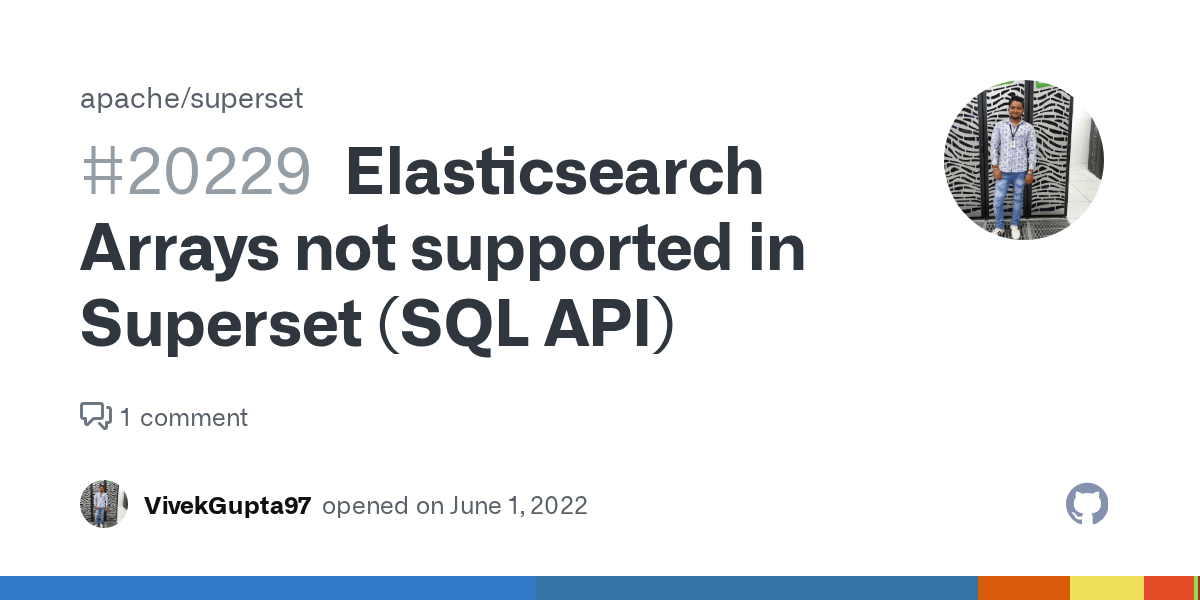 apache/superset

#20229 Elasticsearch Arrays not supported in Superset (SQL API)

1 comment

VivekGupta97 opened on June 1, 2022